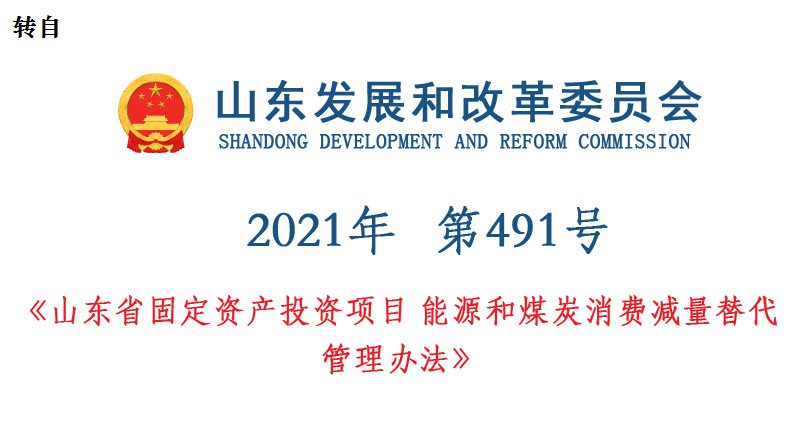 转自

山东发展和改革委员会
SHANDONG DEVELOPMENT AND REFORM COMMISSION

2021年 第491号

《山东省固定资产投资项目 能源和煤炭消费减量替代管理办法》